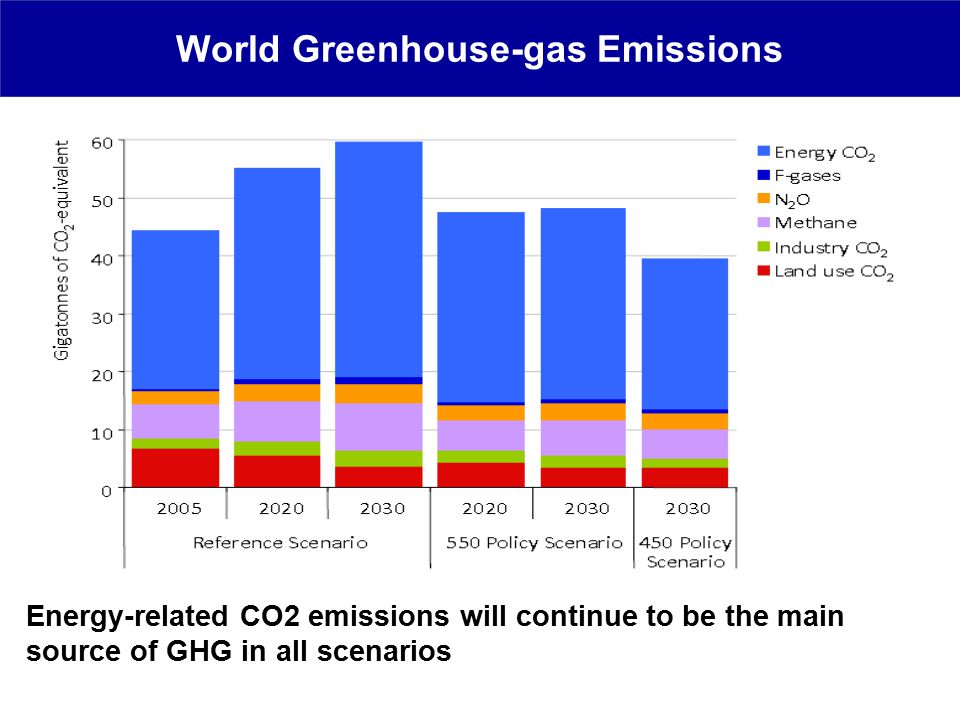 World Greenhouse-gas Emissions

Gigatonnes of $CO_2$-equivalent

60
50
40
30
20
10
0

Energy $CO_2$
F-gases
$N_2O$
Methane
Industry $CO_2$
Land use $CO_2$

2005
2020
2030
2020
2030
2030

Reference Scenario
550 Policy Scenario
450 Policy Scenario

Energy-related CO2 emissions will continue to be the main source of GHG in all scenarios